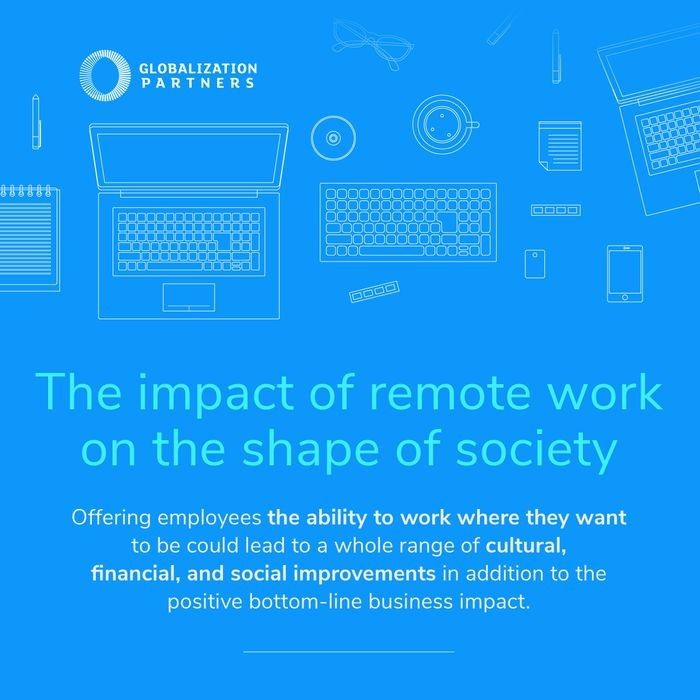 GLOBALIZATION PARTNERS

The impact of remote work on the shape of society

Offering employees the ability to work where they want to be could lead to a whole range of cultural, financial, and social improvements in addition to the positive bottom-line business impact.